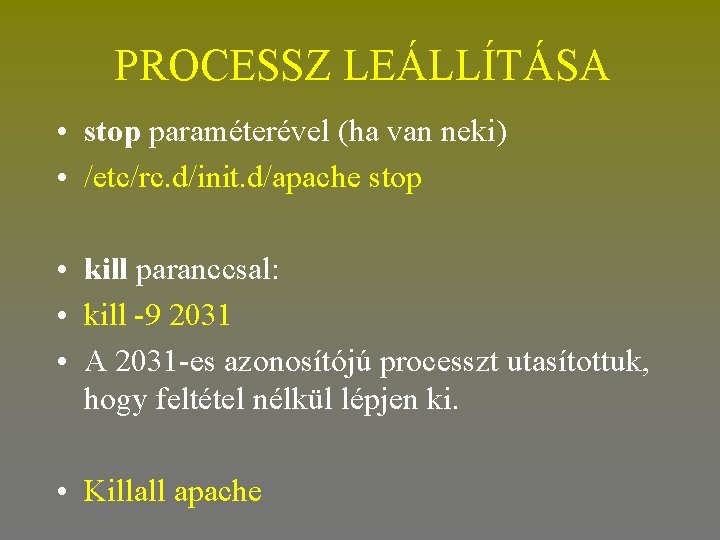 PROCESSZ LEÁLLÍTÁSA

• stop paraméterével (ha van neki)
• /etc/rc.d/init.d/apache stop

• kill paranccsal:
• kill -9 2031
• A 2031-es azonosítójú processzt utasítottuk, hogy feltétel nélkül lépjen ki.

• Killall apache